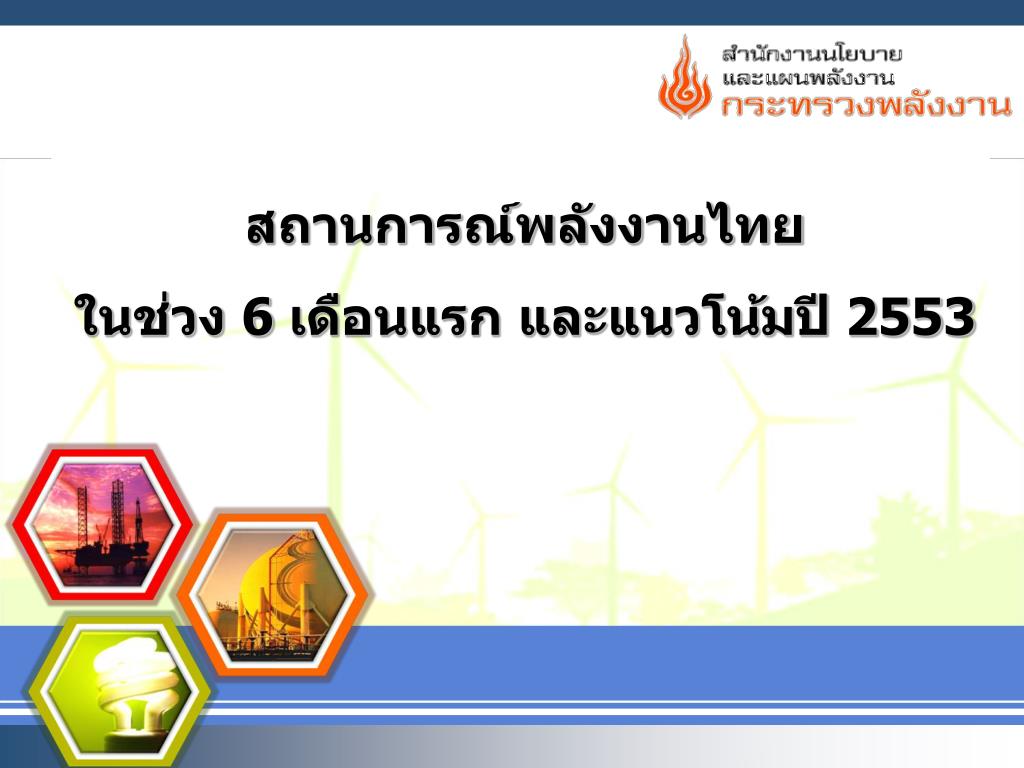 สำนักงานนโยบาย
และแผนพลังงาน
กระทรวงพลังงาน

สถานการณ์พลังงานไทย

ในช่วง 6 เดือนแรก และแนวโน้มปี 2553